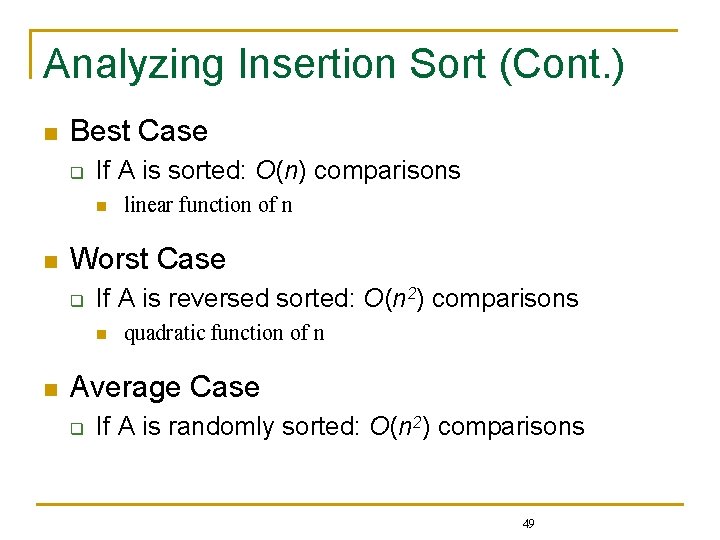 Analyzing Insertion Sort (Cont.)

- Best Case
  - If A is sorted: $O(n)$ comparisons
    - linear function of n

- Worst Case
  - If A is reversed sorted: $O(n^2)$ comparisons
    - quadratic function of n

- Average Case
  - If A is randomly sorted: $O(n^2)$ comparisons

49